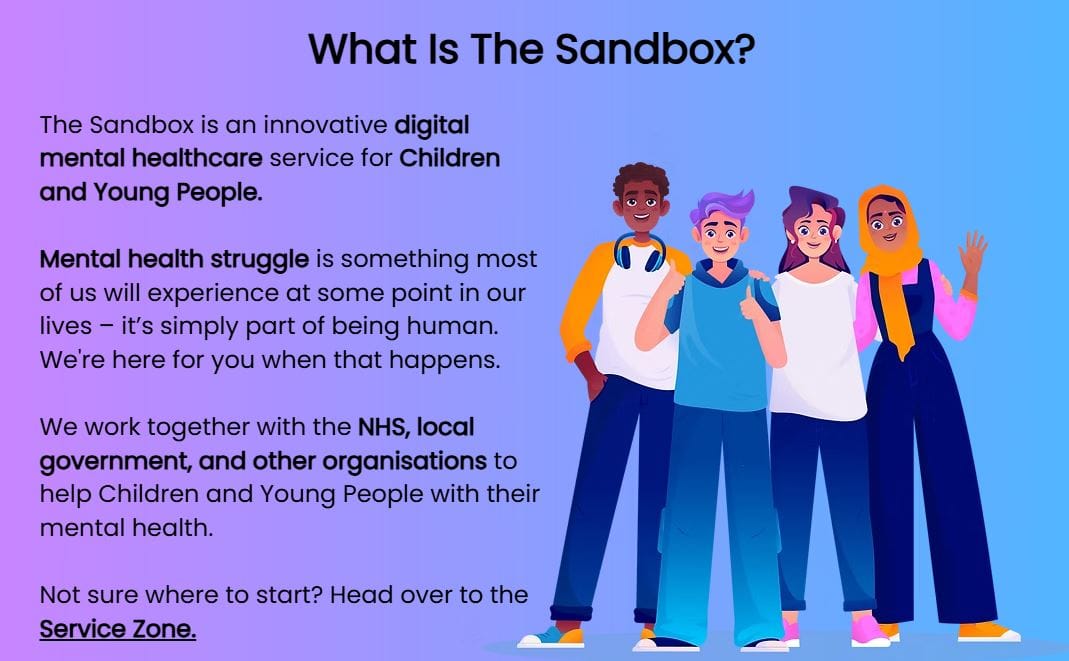 What Is The Sandbox?

The Sandbox is an innovative digital mental healthcare service for Children and Young People.

Mental health struggle is something most of us will experience at some point in our lives – it's simply part of being human. We're here for you when that happens.

We work together with the NHS, local government, and other organisations to help Children and Young People with their mental health.

Not sure where to start? Head over to the Service Zone.